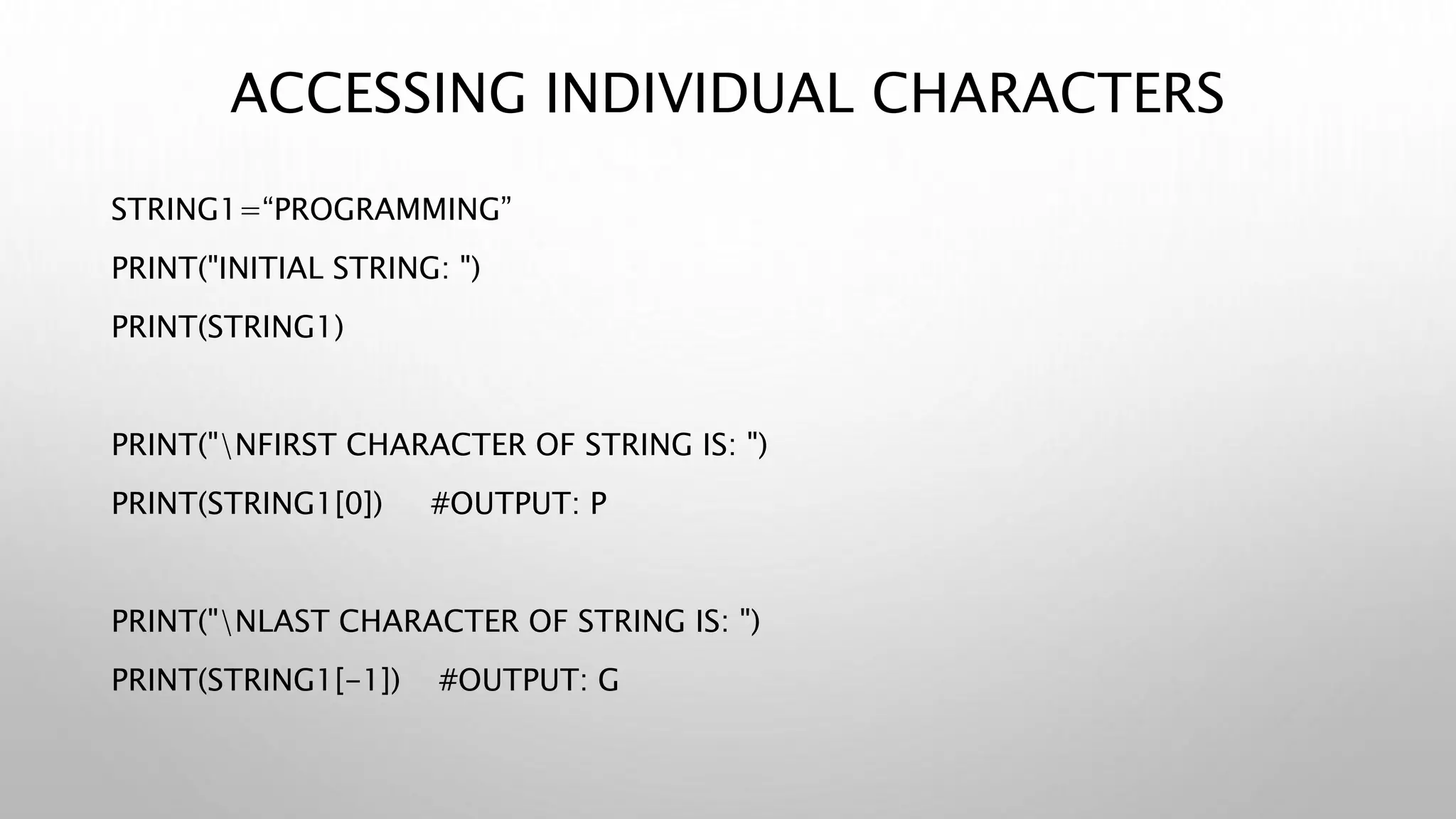 ACCESSING INDIVIDUAL CHARACTERS

STRING1=“PROGRAMMING”

PRINT("INITIAL STRING: ")

PRINT(STRING1)

PRINT("\NFIRST CHARACTER OF STRING IS: ")

PRINT(STRING1[0])     #OUTPUT: P

PRINT("\NLAST CHARACTER OF STRING IS: ")

PRINT(STRING1[-1])    #OUTPUT: G